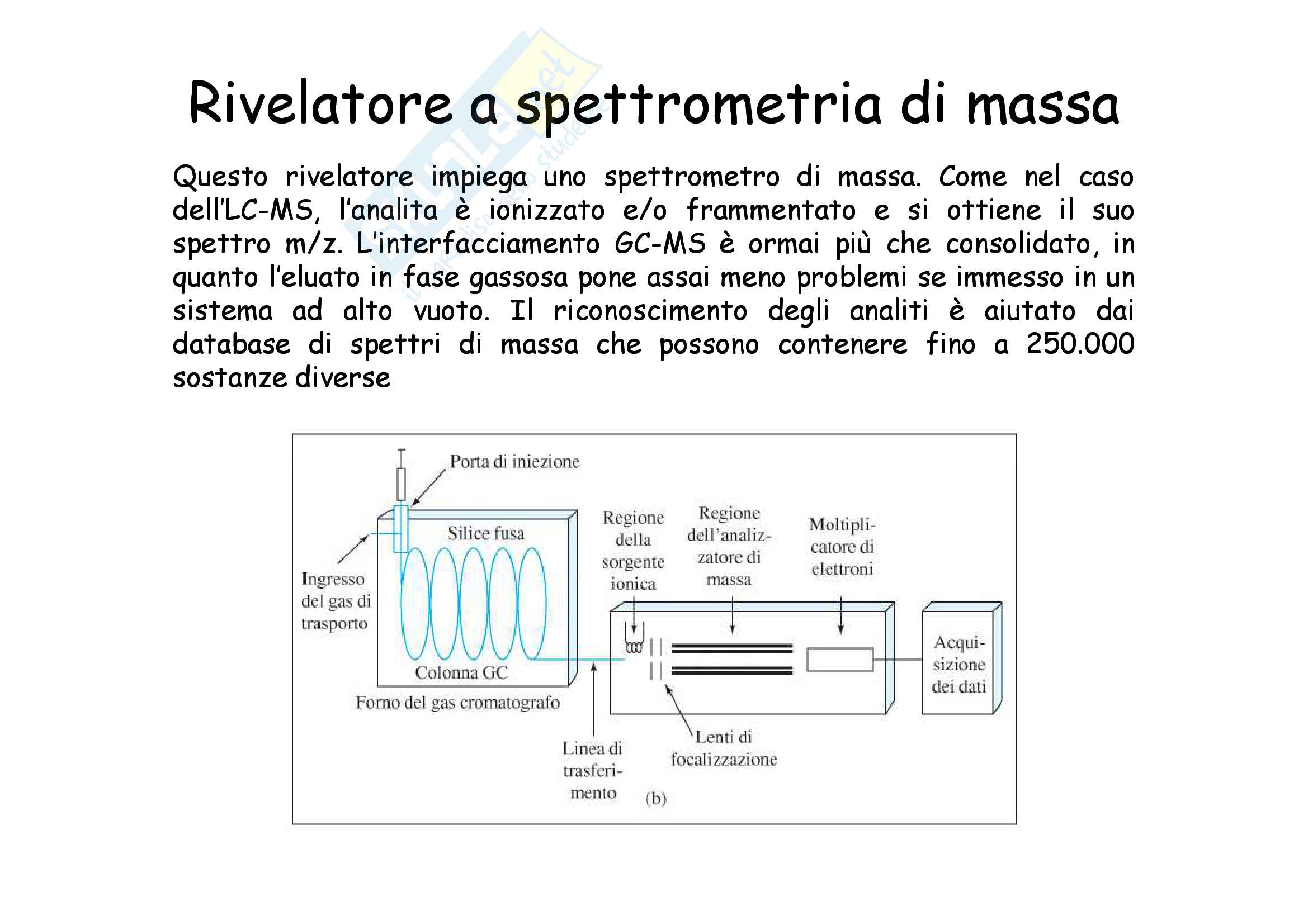 Rivelatore a spettrometria di massa

Questo rivelatore impiega uno spettrometro di massa. Come nel caso dell'LC-MS, l'analita è ionizzato e/o frammentato e si ottiene il suo spettro m/z. L'interfacciamento GC-MS è ormai più che consolidato, in quanto l'eluato in fase gassosa pone assai meno problemi se immesso in un sistema ad alto vuoto. Il riconoscimento degli analiti è aiutato dai database di spettri di massa che possono contenere fino a 250.000 sostanze diverse

Porta di iniezione
Silice fusa
Ingresso del gas di trasporto
Colonna GC
Forno del gas cromatografo
Regione della sorgente ionica
Regione dell'analizzatore di massa
Moltiplicatore di elettroni
Acquisizione dei dati
Linea di trasferimento
Lenti di focalizzazione
(b)